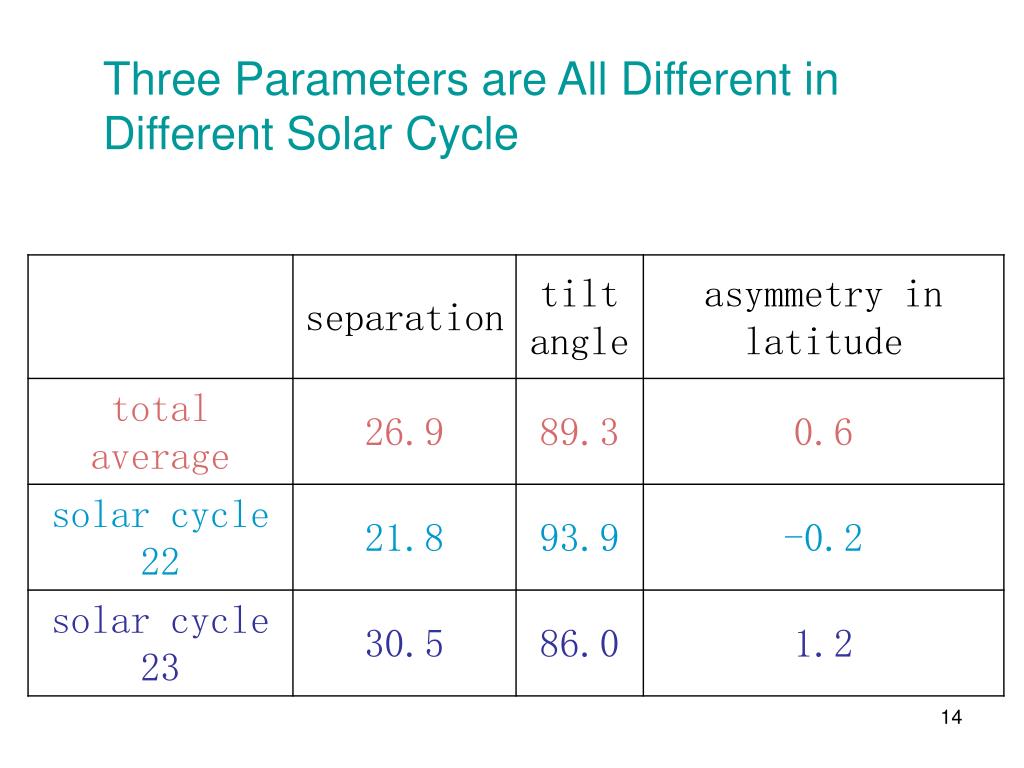 Three Parameters are All Different in Different Solar Cycle

|  | separation | tilt angle | asymmetry in latitude |
|---|---|---|---|
| total average | 26.9 | 89.3 | 0.6 |
| solar cycle 22 | 21.8 | 93.9 | -0.2 |
| solar cycle 23 | 30.5 | 86.0 | 1.2 |

14